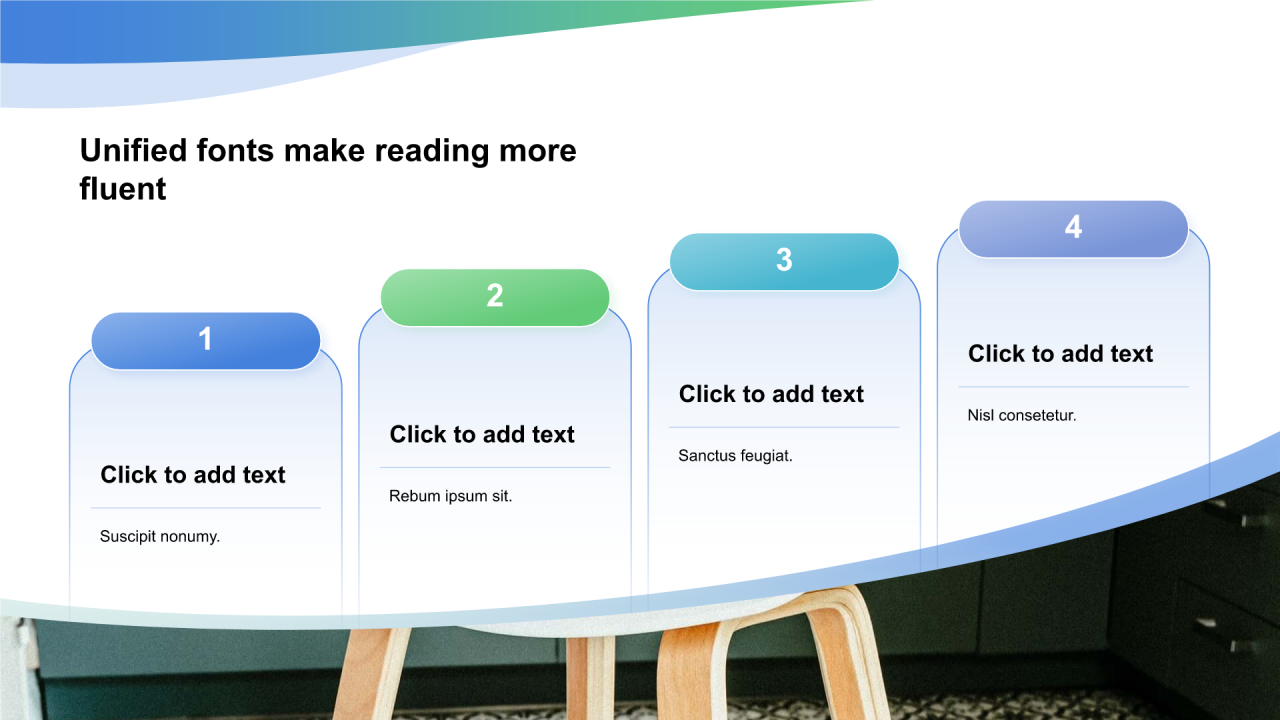 Unified fonts make reading more fluent

1

Click to add text

Suscipit nonumy.

2

Click to add text

Rebum ipsum sit.

3

Click to add text

Sanctus feugiat.

4

Click to add text

Nisl consetetur.